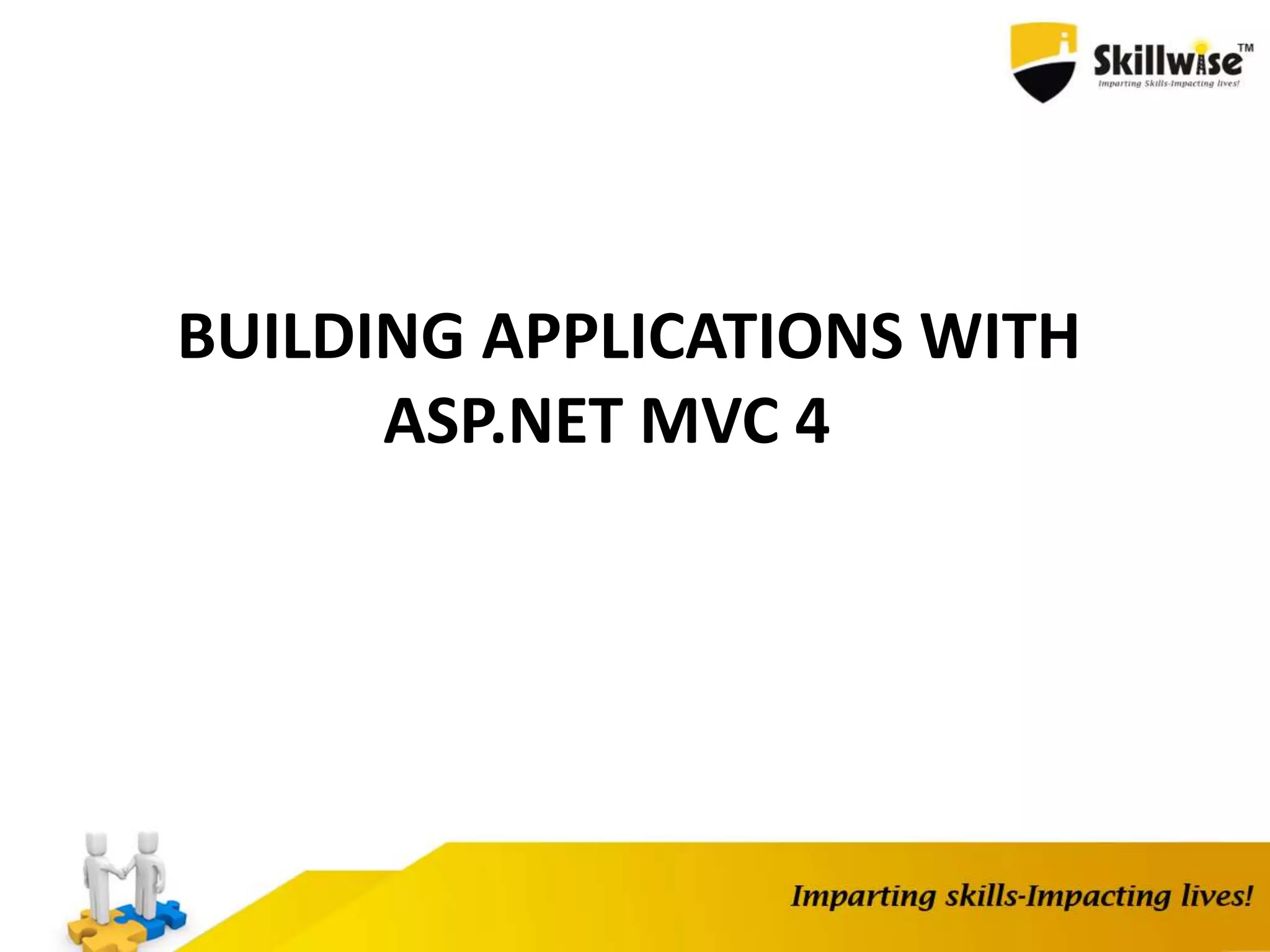 Skillwise™
Imparting Skills-Impacting lives!

BUILDING APPLICATIONS WITH ASP.NET MVC 4

Imparting skills-Impacting lives!